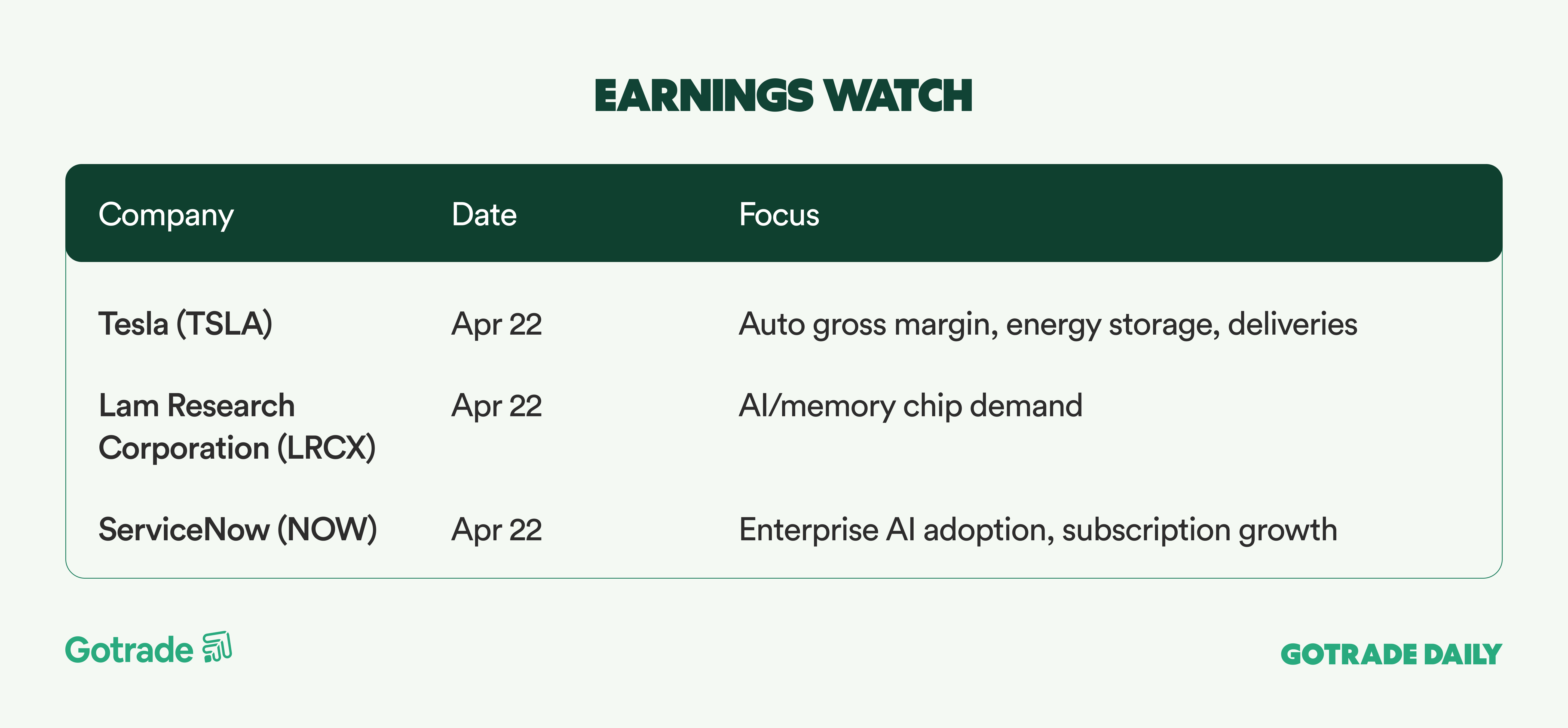 EARNINGS WATCH

| Company | Date | Focus |
|---|---|---|
| Tesla (TSLA) | Apr 22 | Auto gross margin, energy storage, deliveries |
| Lam Research Corporation (LRCX) | Apr 22 | AI/memory chip demand |
| ServiceNow (NOW) | Apr 22 | Enterprise AI adoption, subscription growth |

Gotrade

GOTRADE DAILY